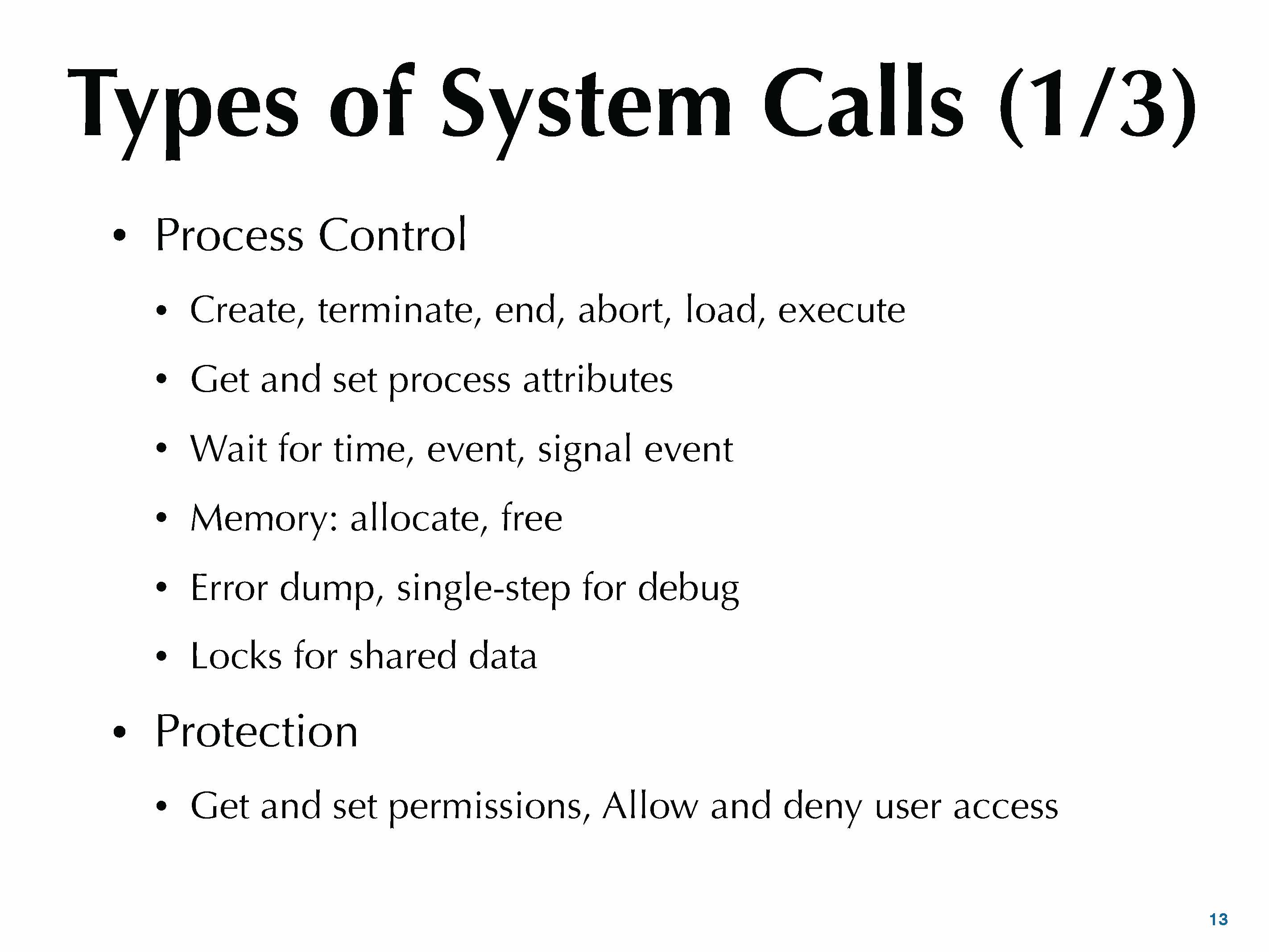 Types of System Calls (1/3)

• Process Control

• Create, terminate, end, abort, load, execute

• Get and set process attributes

• Wait for time, event, signal event

• Memory: allocate, free

• Error dump, single-step for debug

• Locks for shared data

• Protection

• Get and set permissions, Allow and deny user access

13